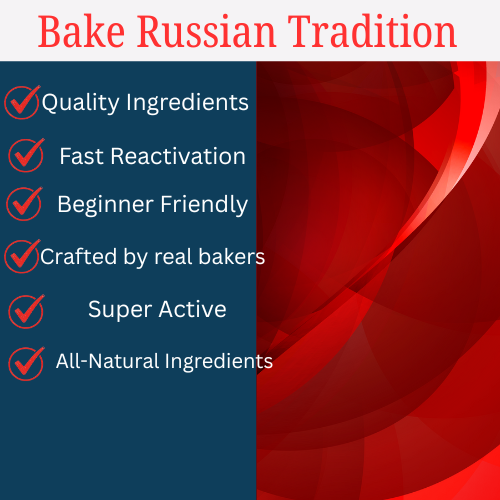 Bake Russian Tradition

Quality Ingredients

Fast Reactivation

Beginner Friendly

Crafted by real bakers

Super Active

All-Natural Ingredients